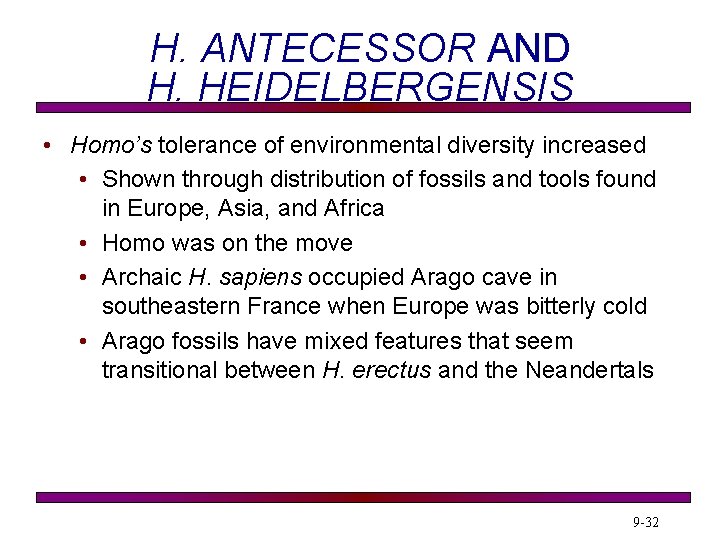 H. ANTECESSOR AND
H. HEIDELBERGENSIS

• Homo's tolerance of environmental diversity increased
  • Shown through distribution of fossils and tools found in Europe, Asia, and Africa
  • Homo was on the move
  • Archaic H. sapiens occupied Arago cave in southeastern France when Europe was bitterly cold
  • Arago fossils have mixed features that seem transitional between H. erectus and the Neandertals

9-32